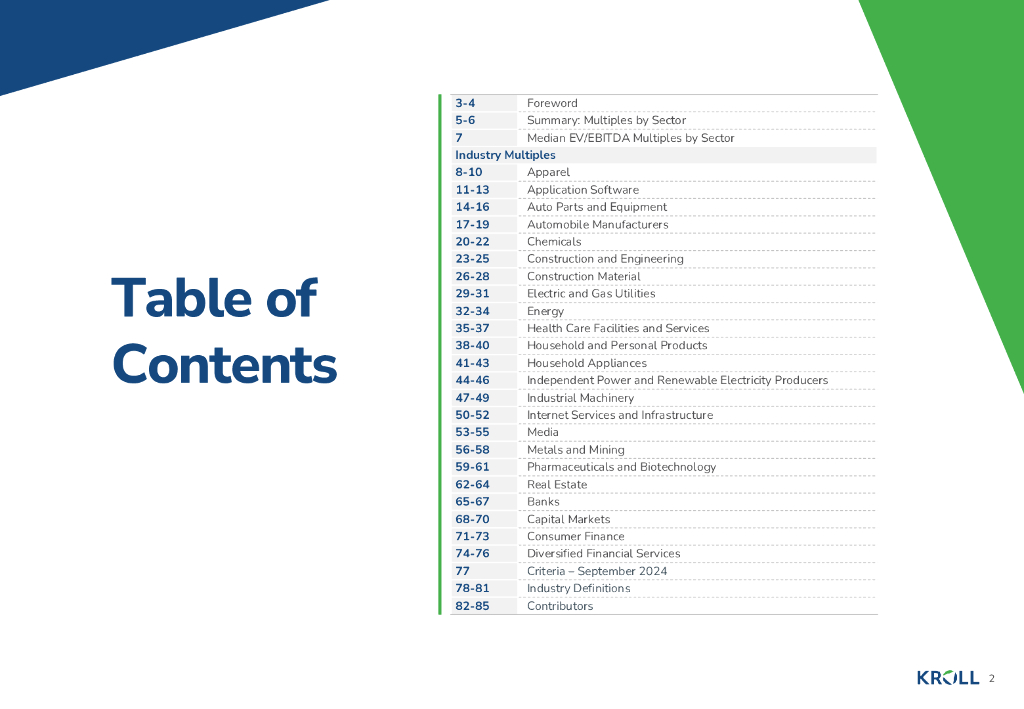 Table of Contents

| | |
|---|---|
| 3-4 | Foreword |
| 5-6 | Summary: Multiples by Sector |
| 7 | Median EV/EBITDA Multiples by Sector |
| Industry Multiples | |
| 8-10 | Apparel |
| 11-13 | Application Software |
| 14-16 | Auto Parts and Equipment |
| 17-19 | Automobile Manufacturers |
| 20-22 | Chemicals |
| 23-25 | Construction and Engineering |
| 26-28 | Construction Material |
| 29-31 | Electric and Gas Utilities |
| 32-34 | Energy |
| 35-37 | Health Care Facilities and Services |
| 38-40 | Household and Personal Products |
| 41-43 | Household Appliances |
| 44-46 | Independent Power and Renewable Electricity Producers |
| 47-49 | Industrial Machinery |
| 50-52 | Internet Services and Infrastructure |
| 53-55 | Media |
| 56-58 | Metals and Mining |
| 59-61 | Pharmaceuticals and Biotechnology |
| 62-64 | Real Estate |
| 65-67 | Banks |
| 68-70 | Capital Markets |
| 71-73 | Consumer Finance |
| 74-76 | Diversified Financial Services |
| 77 | Criteria – September 2024 |
| 78-81 | Industry Definitions |
| 82-85 | Contributors |

KROLL 2